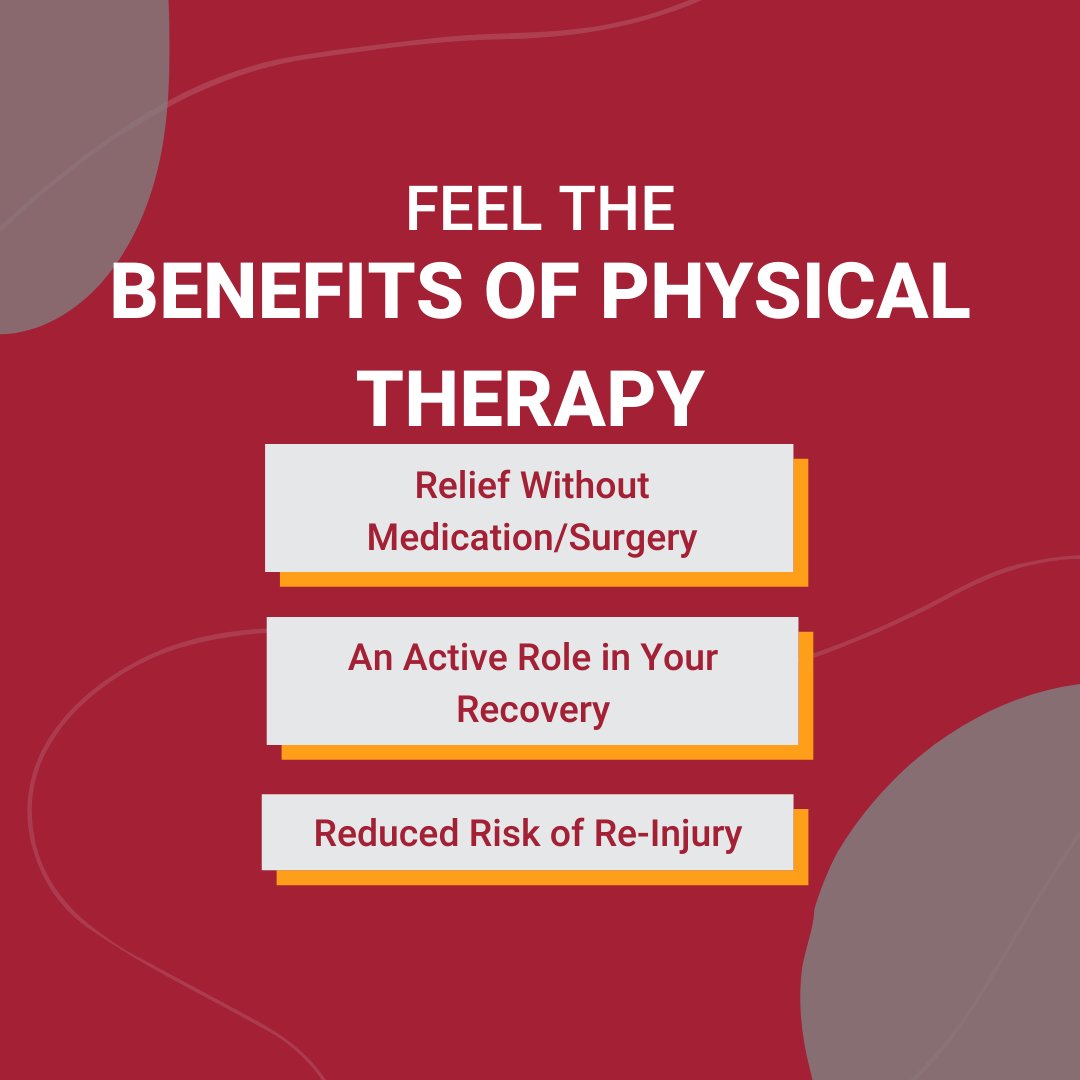 FEEL THE
BENEFITS OF PHYSICAL THERAPY

Relief Without Medication/Surgery

An Active Role in Your Recovery

Reduced Risk of Re-Injury